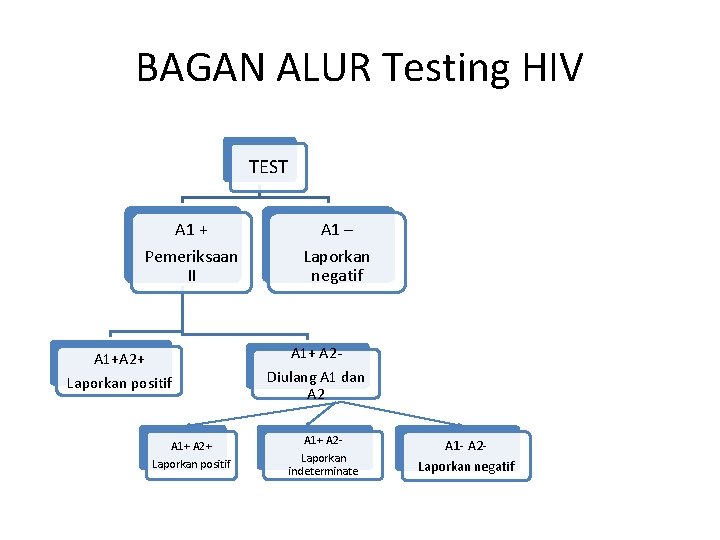 BAGAN ALUR Testing HIV

TEST

A1 +

Pemeriksaan II

A1 –

Laporkan negatif

A1+A2+

Laporkan positif

A1+ A2-

Diulang A1 dan A2

A1+ A2+

Laporkan positif

A1+ A2-

Laporkan indeterminate

A1- A2-

Laporkan negatif